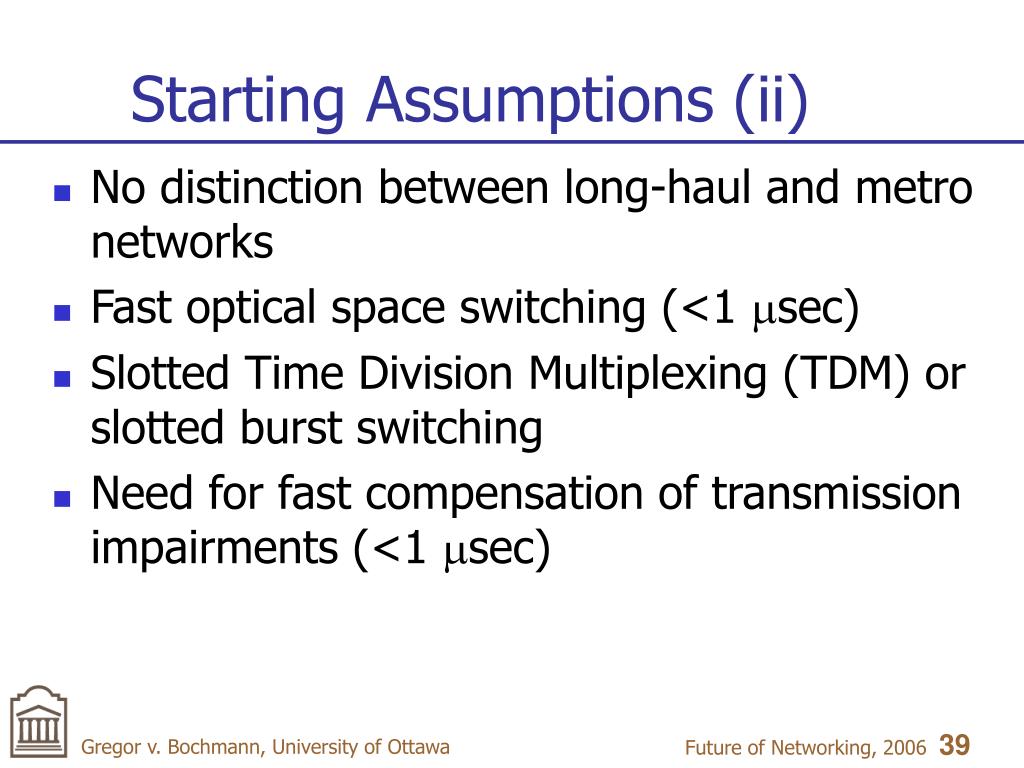 Starting Assumptions (ii)

- No distinction between long-haul and metro networks
- Fast optical space switching (<1 $\mu$sec)
- Slotted Time Division Multiplexing (TDM) or slotted burst switching
- Need for fast compensation of transmission impairments (<1 $\mu$sec)

Gregor v. Bochmann, University of Ottawa

Future of Networking, 2006 39